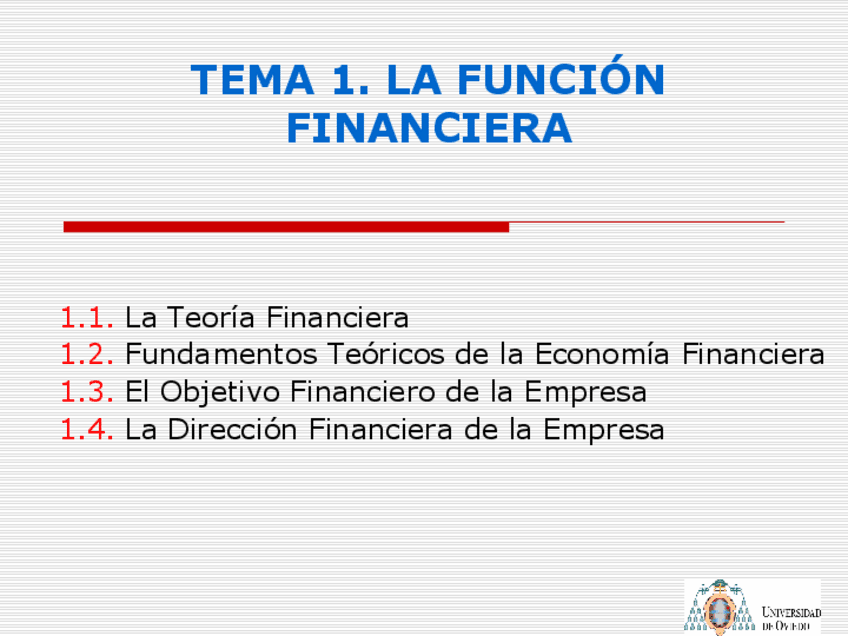 TEMA 1. LA FUNCIÓN FINANCIERA

1.1. La Teoría Financiera
1.2. Fundamentos Teóricos de la Economía Financiera
1.3. El Objetivo Financiero de la Empresa
1.4. La Dirección Financiera de la Empresa

UNIVERSIDAD DE OVIEDO